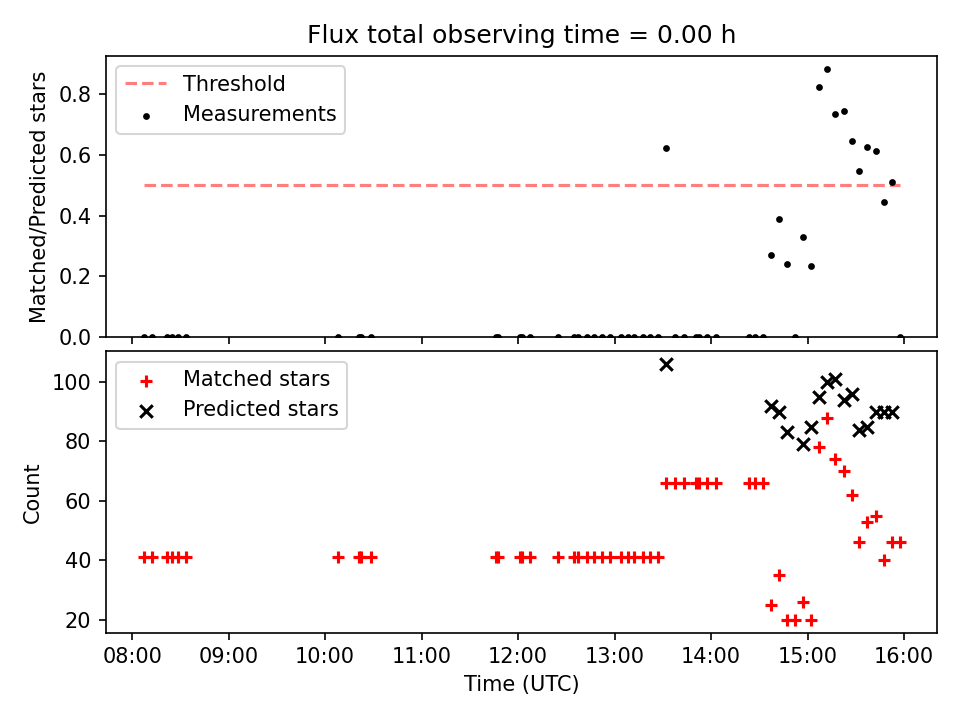 Flux total observing time = 0.00 h

Threshold
Measurements

Matched/Predicted stars

0.8
0.6
0.4
0.2
0.0

Matched stars
Predicted stars

Count

100
80
60
40
20

08:00
09:00
10:00
11:00
12:00
13:00
14:00
15:00
16:00

Time (UTC)